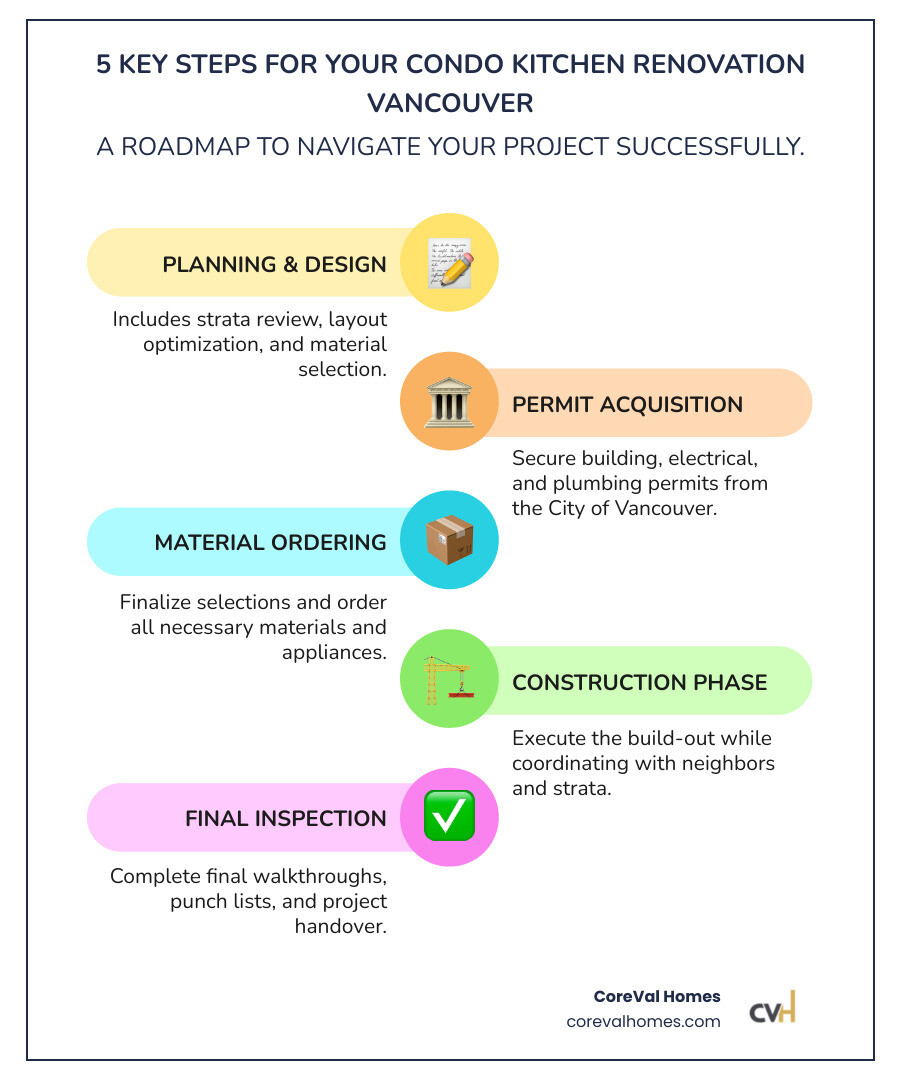 5 KEY STEPS FOR YOUR CONDO KITCHEN RENOVATION VANCOUVER

A ROADMAP TO NAVIGATE YOUR PROJECT SUCCESSFULLY.

PLANNING & DESIGN

Includes strata review, layout optimization, and material selection.

PERMIT ACQUISITION

Secure building, electrical, and plumbing permits from the City of Vancouver.

MATERIAL ORDERING

Finalize selections and order all necessary materials and appliances.

CONSTRUCTION PHASE

Execute the build-out while coordinating with neighbors and strata.

FINAL INSPECTION

Complete final walkthroughs, punch lists, and project handover.

CoreVal Homes
corevalhomes.com

CVH